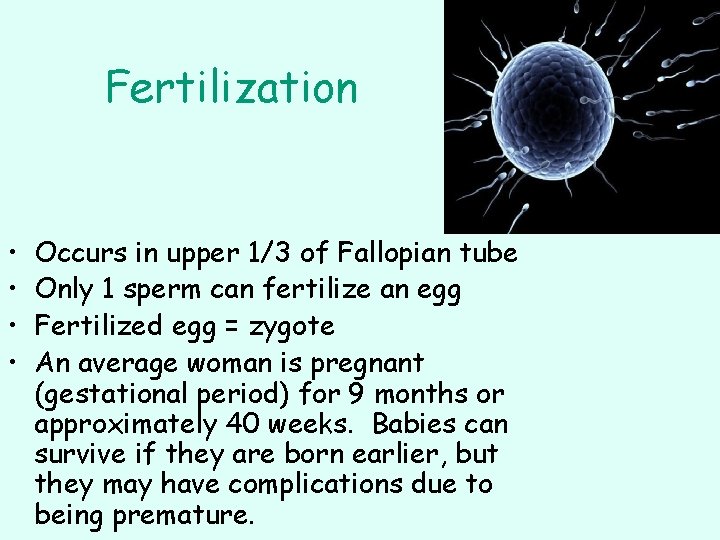 Fertilization

• Occurs in upper 1/3 of Fallopian tube
• Only 1 sperm can fertilize an egg
• Fertilized egg = zygote
• An average woman is pregnant (gestational period) for 9 months or approximately 40 weeks. Babies can survive if they are born earlier, but they may have complications due to being premature.